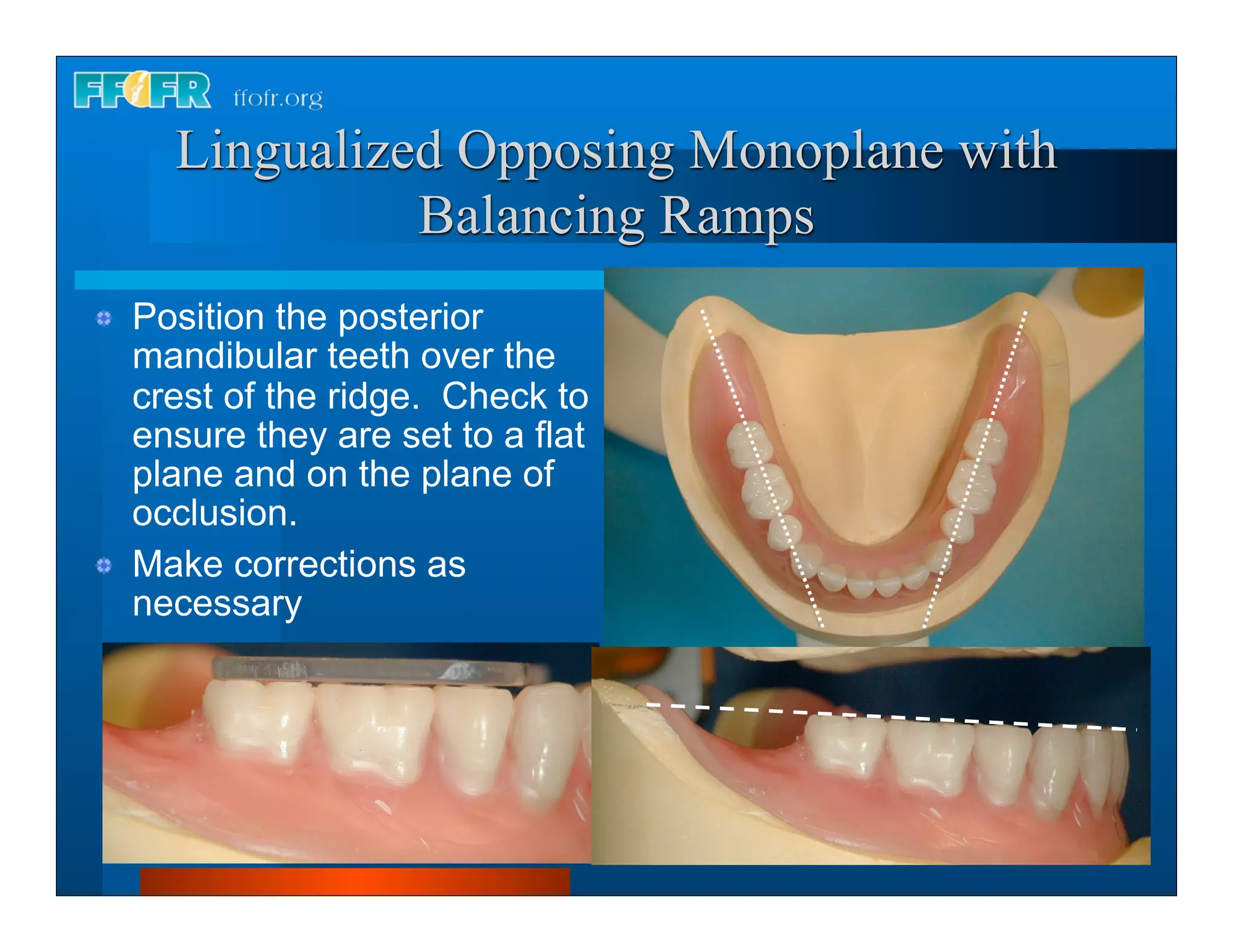 FFOFR ffofr.org

Lingualized Opposing Monoplane with Balancing Ramps

Position the posterior mandibular teeth over the crest of the ridge. Check to ensure they are set to a flat plane and on the plane of occlusion.

Make corrections as necessary